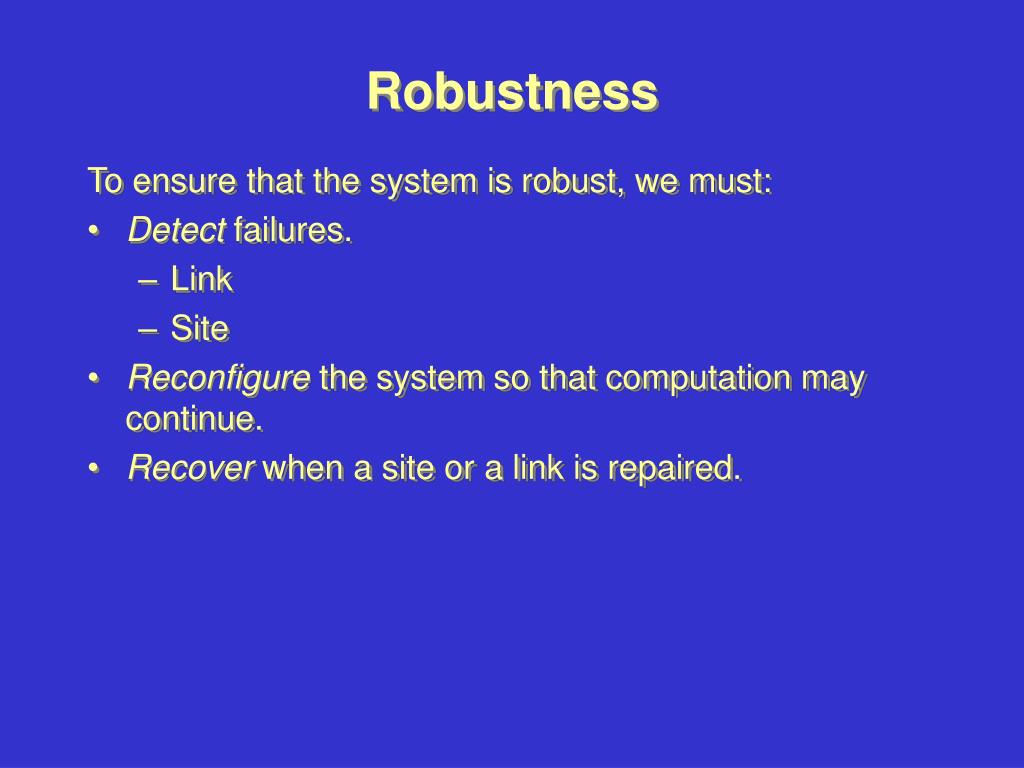 Robustness

To ensure that the system is robust, we must:

• Detect failures.
  – Link
  – Site
• Reconfigure the system so that computation may continue.
• Recover when a site or a link is repaired.